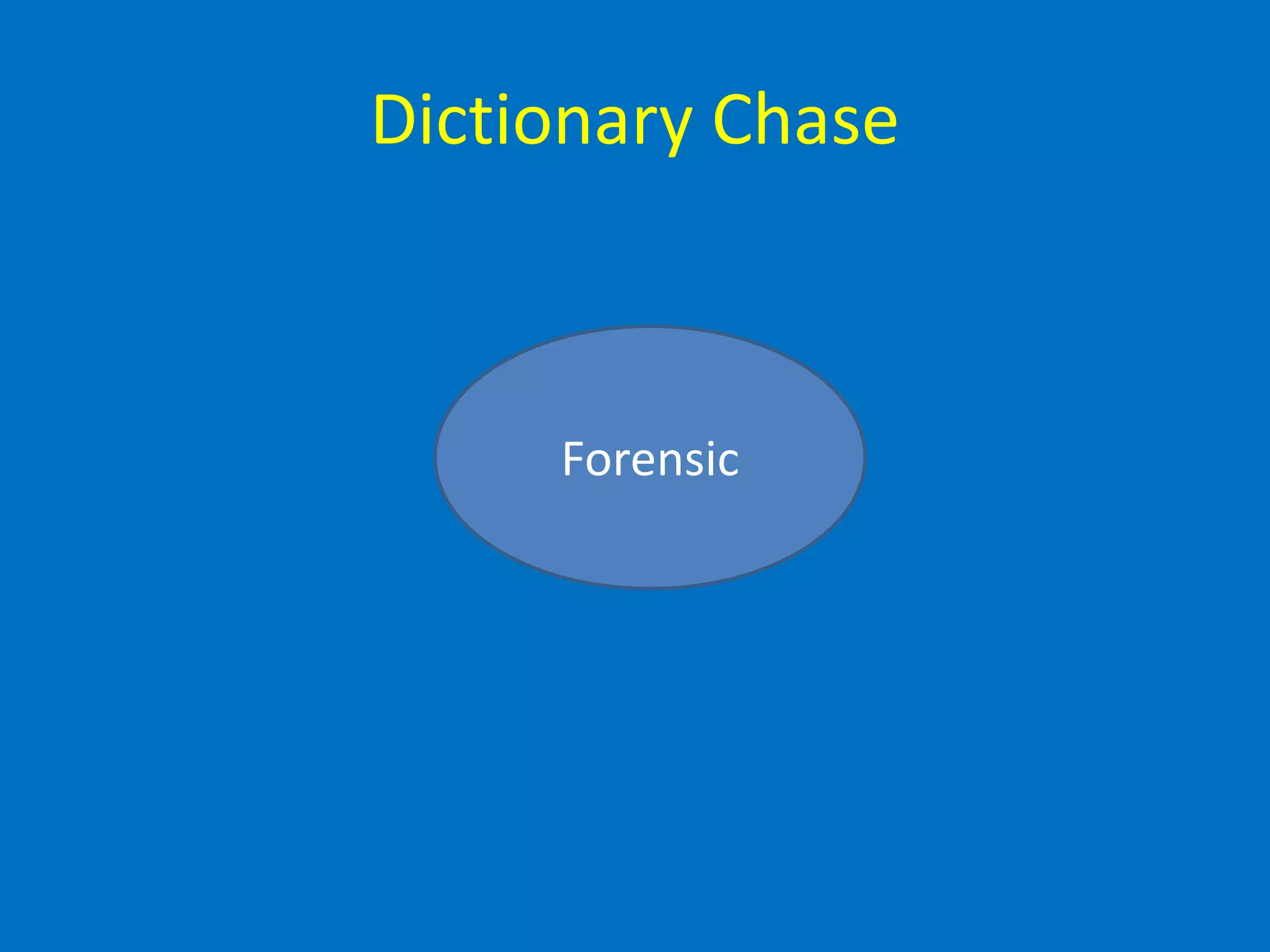 Dictionary Chase

Forensic